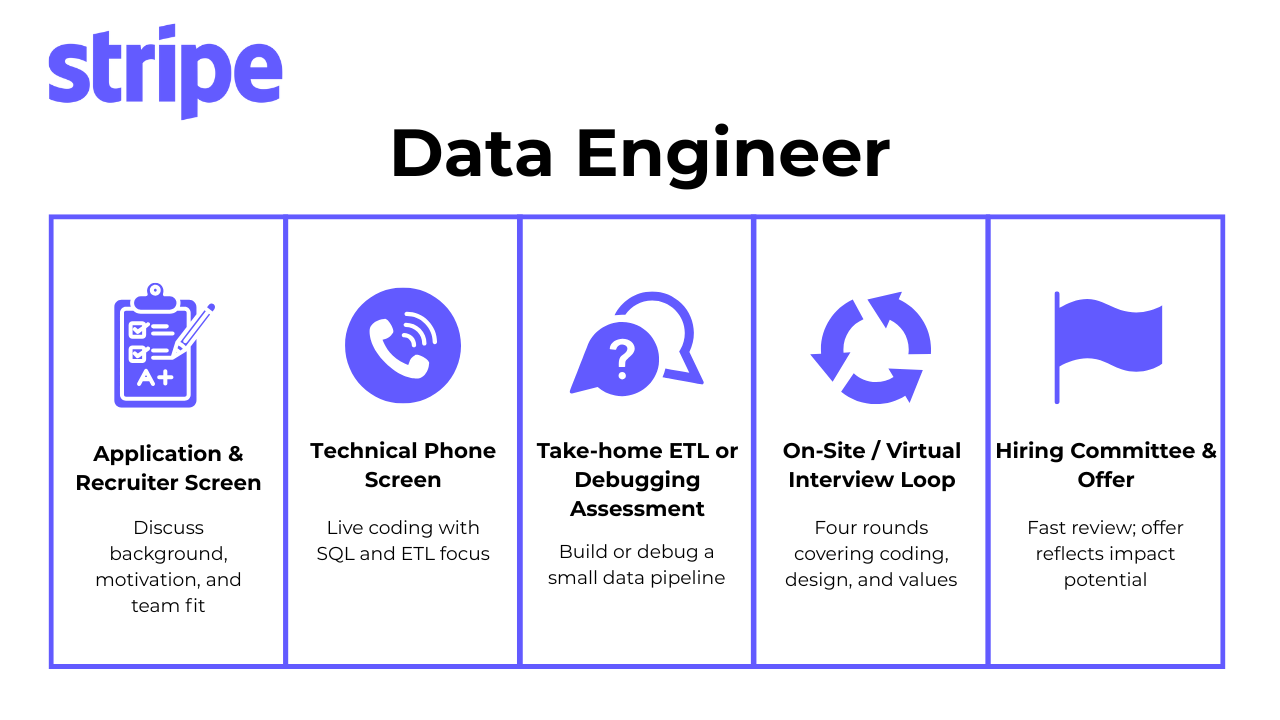 stripe

Data Engineer

A+

Application & Recruiter Screen

Discuss background, motivation, and team fit

Technical Phone Screen

Live coding with SQL and ETL focus

?

Take-home ETL or Debugging Assessment

Build or debug a small data pipeline

On-Site / Virtual Interview Loop

Four rounds covering coding, design, and values

Hiring Committee & Offer

Fast review; offer reflects impact potential